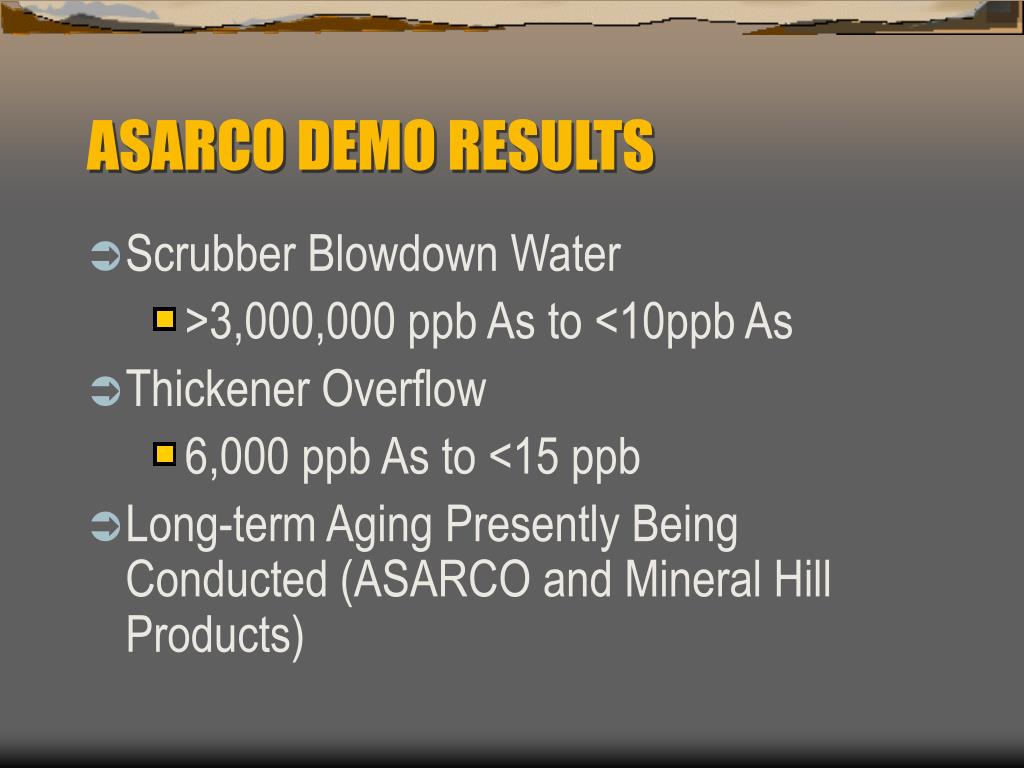 ASARCO DEMO RESULTS

Scrubber Blowdown Water

>3,000,000 ppb As to <10ppb As

Thickener Overflow

6,000 ppb As to <15 ppb

Long-term Aging Presently Being Conducted (ASARCO and Mineral Hill Products)